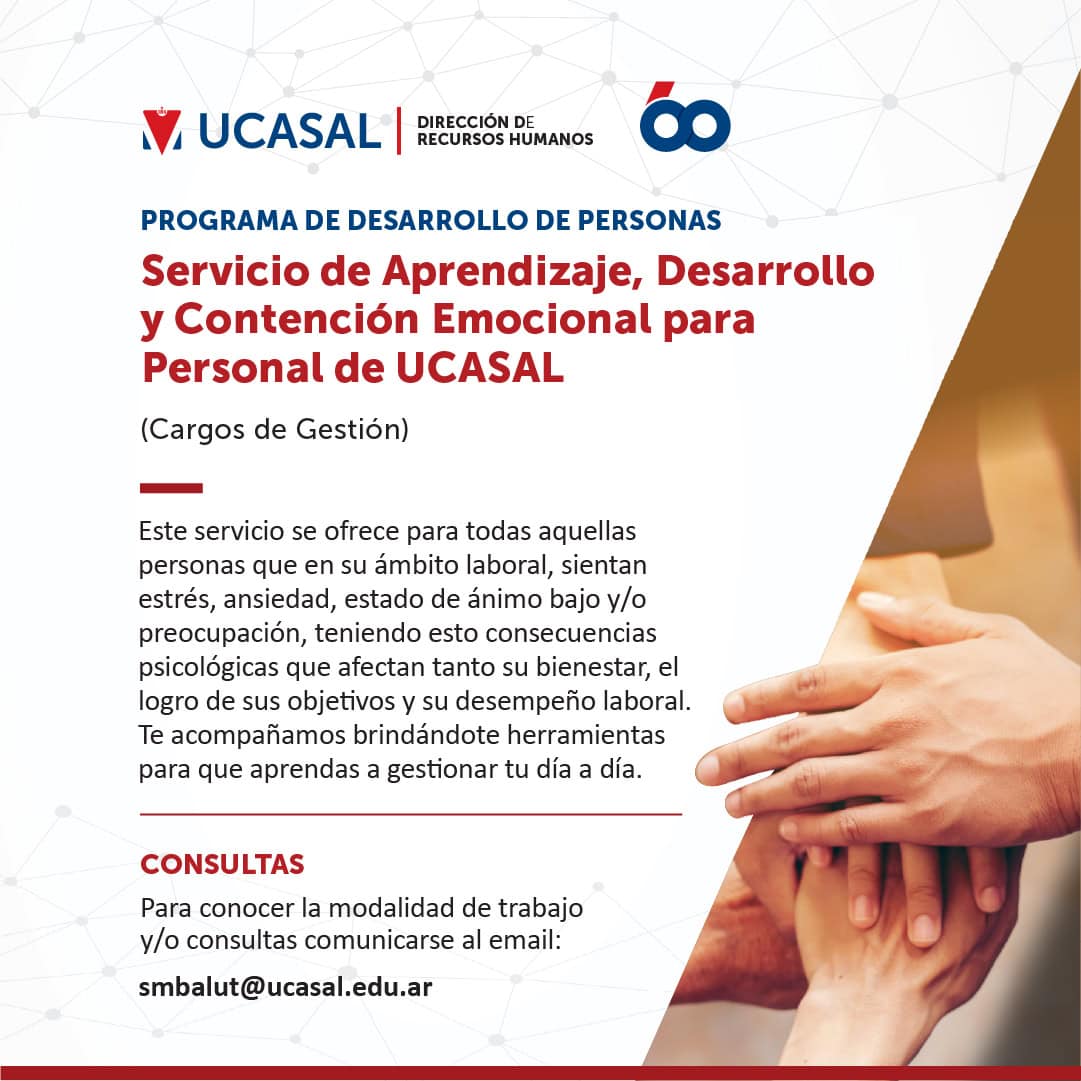 UCASAL | DIRECCIÓN DE RECURSOS HUMANOS

60

PROGRAMA DE DESARROLLO DE PERSONAS

Servicio de Aprendizaje, Desarrollo y Contención Emocional para Personal de UCASAL

(Cargos de Gestión)

Este servicio se ofrece para todas aquellas personas que en su ámbito laboral, sientan estrés, ansiedad, estado de ánimo bajo y/o preocupación, teniendo esto consecuencias psicológicas que afectan tanto su bienestar, el logro de sus objetivos y su desempeño laboral. Te acompañamos brindándote herramientas para que aprendas a gestionar tu día a día.

CONSULTAS

Para conocer la modalidad de trabajo y/o consultas comunicarse al email:

smbalut@ucasal.edu.ar